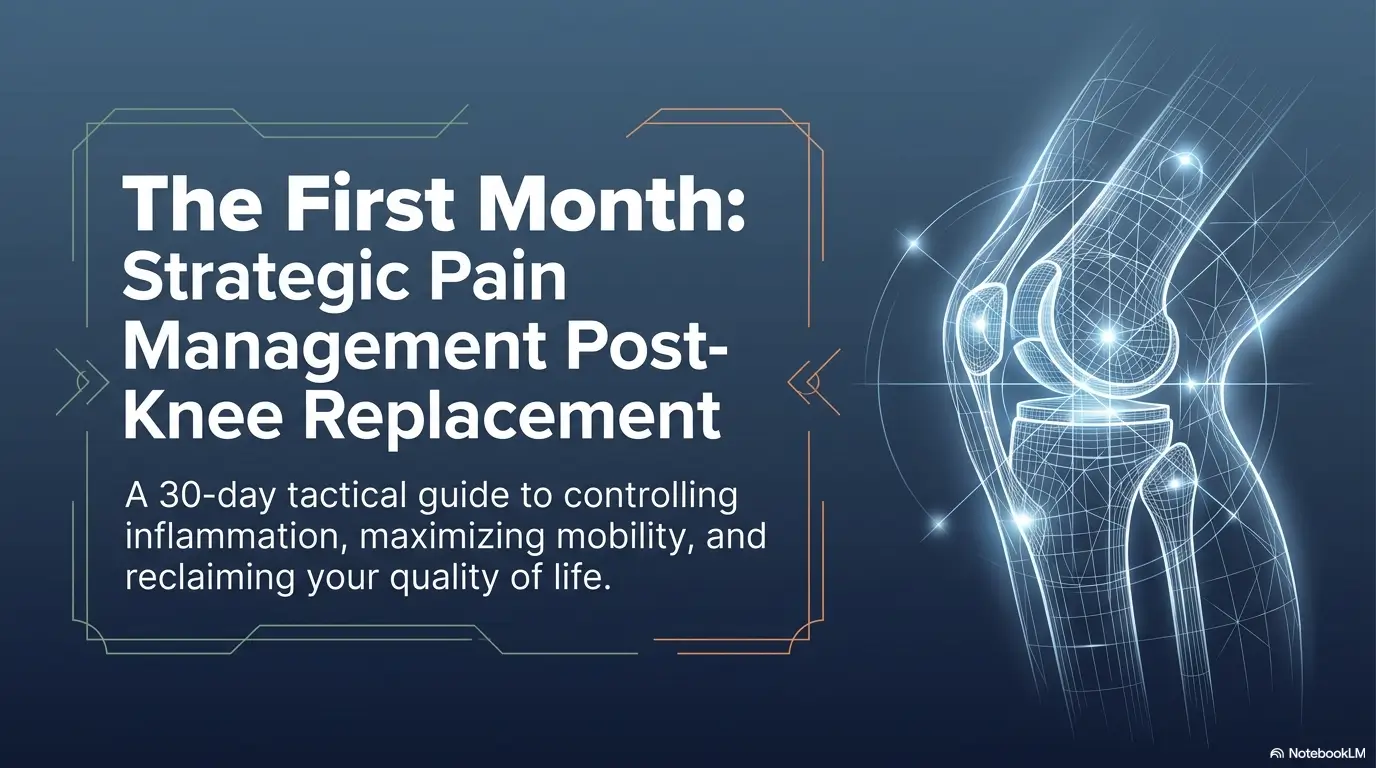 The First Month: Strategic Pain Management Post-Knee Replacement

A 30-day tactical guide to controlling inflammation, maximizing mobility, and reclaiming your quality of life.

NotebookLM